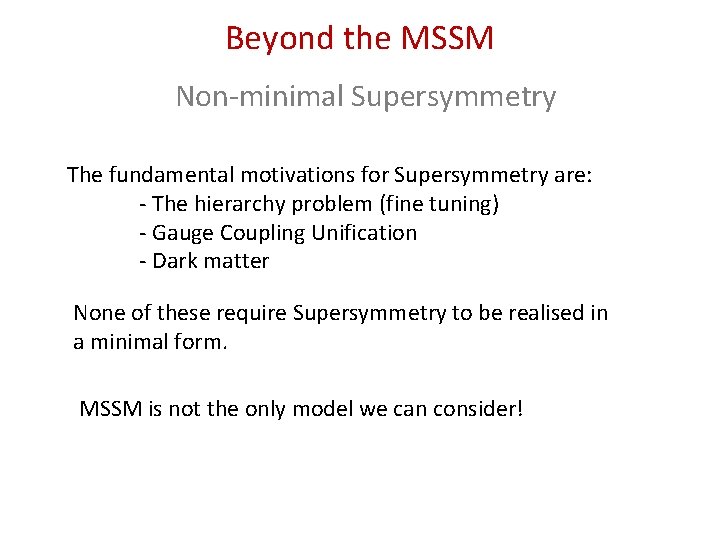 Beyond the MSSM

Non-minimal Supersymmetry

The fundamental motivations for Supersymmetry are:
- The hierarchy problem (fine tuning)
- Gauge Coupling Unification
- Dark matter

None of these require Supersymmetry to be realised in a minimal form.

MSSM is not the only model we can consider!